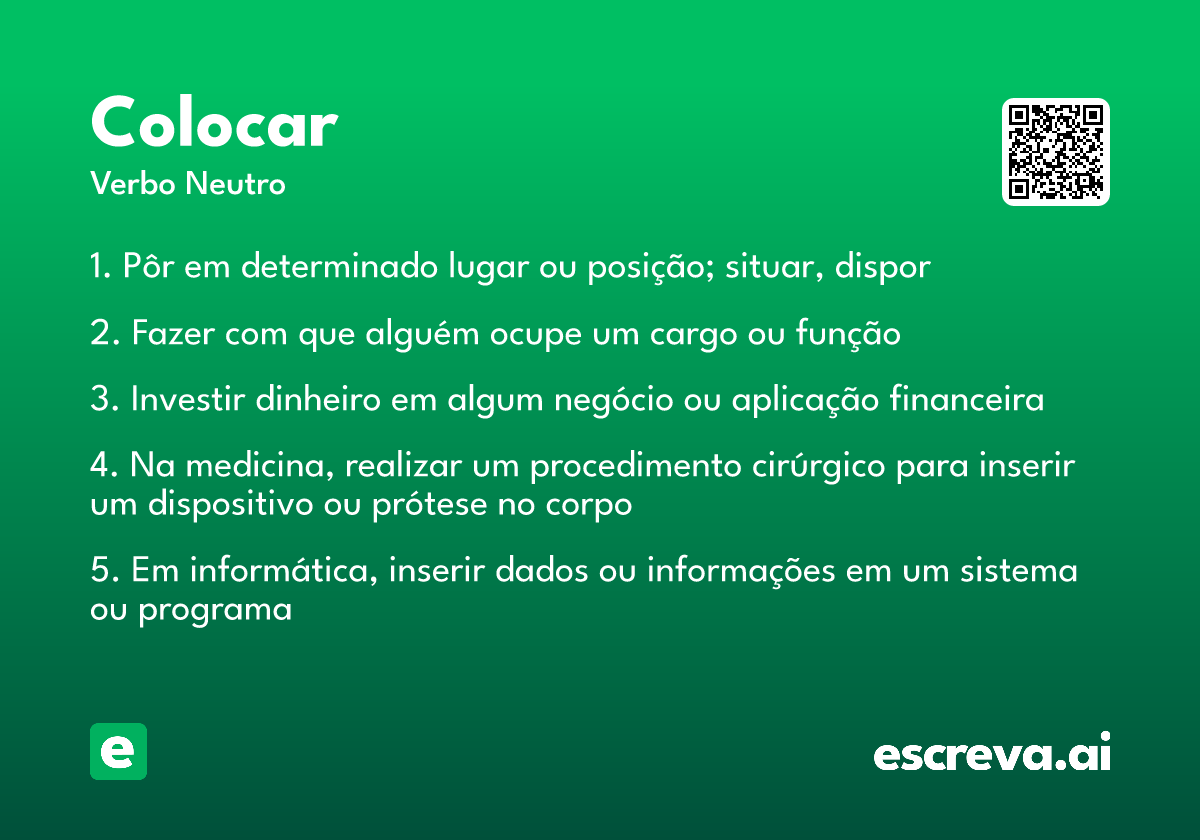 Colocar
Verbo Neutro

1. Pôr em determinado lugar ou posição; situar, dispor

2. Fazer com que alguém ocupe um cargo ou função

3. Investir dinheiro em algum negócio ou aplicação financeira

4. Na medicina, realizar um procedimento cirúrgico para inserir um dispositivo ou prótese no corpo

5. Em informática, inserir dados ou informações em um sistema ou programa

e

escreva.ai